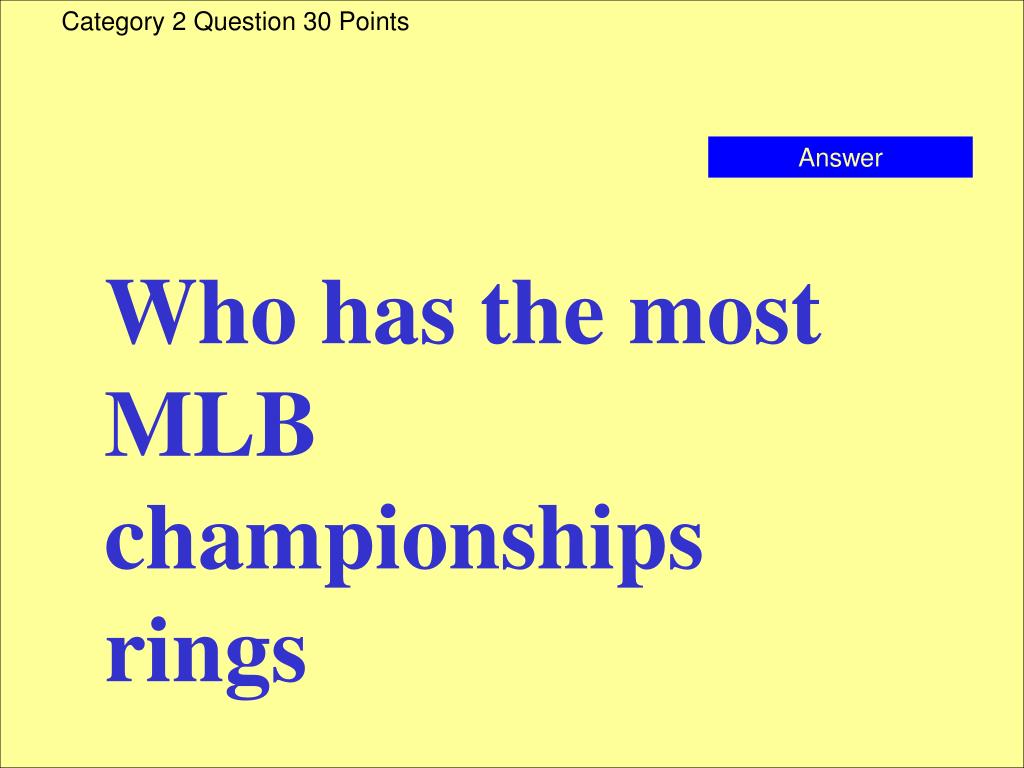 Category 2 Question 30 Points

Answer

Who has the most MLB championships rings